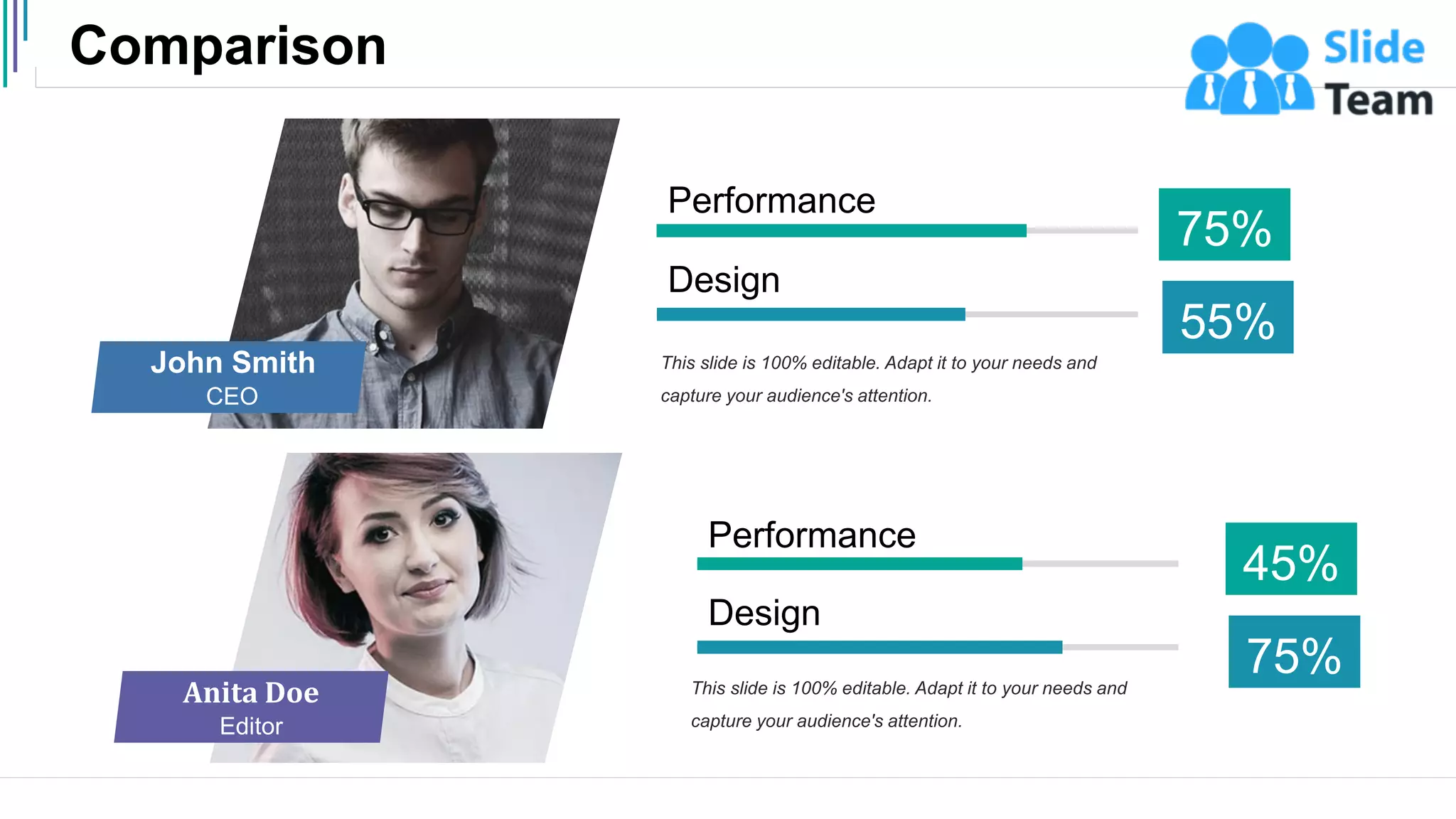 Comparison

Slide Team

John Smith
CEO

Performance

75%

Design

55%

This slide is 100% editable. Adapt it to your needs and capture your audience's attention.

Anita Doe
Editor

Performance

45%

Design

75%

This slide is 100% editable. Adapt it to your needs and capture your audience's attention.